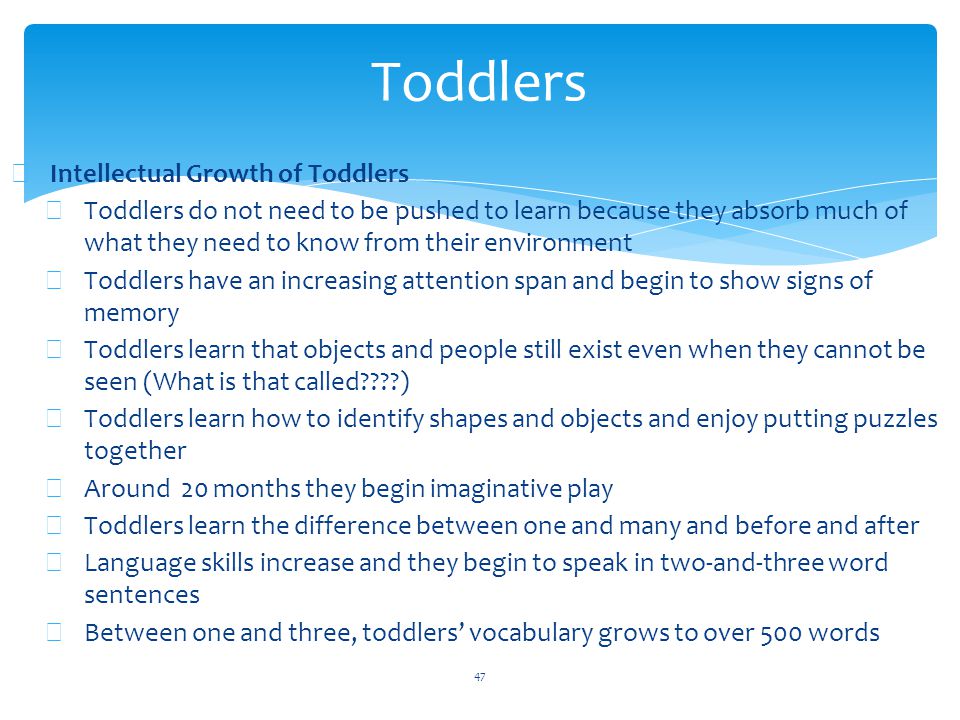 Toddlers

Intellectual Growth of Toddlers

Toddlers do not need to be pushed to learn because they absorb much of what they need to know from their environment

Toddlers have an increasing attention span and begin to show signs of memory

Toddlers learn that objects and people still exist even when they cannot be seen (What is that called????)

Toddlers learn how to identify shapes and objects and enjoy putting puzzles together

Around 20 months they begin imaginative play

Toddlers learn the difference between one and many and before and after

Language skills increase and they begin to speak in two-and-three word sentences

Between one and three, toddlers' vocabulary grows to over 500 words

47